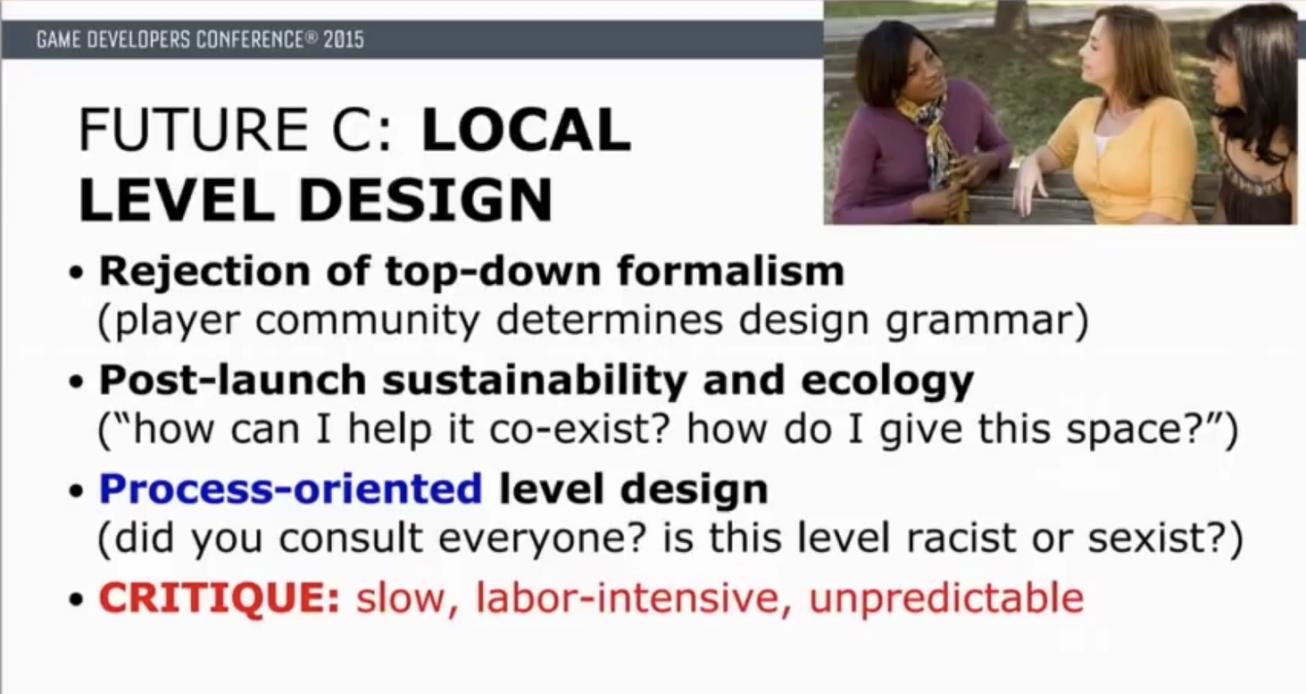 GAME DEVELOPERS CONFERENCE® 2015

FUTURE C: LOCAL LEVEL DESIGN

• Rejection of top-down formalism (player community determines design grammar)

• Post-launch sustainability and ecology ("how can I help it co-exist? how do I give this space?")

• Process-oriented level design (did you consult everyone? is this level racist or sexist?)

• CRITIQUE: slow, labor-intensive, unpredictable